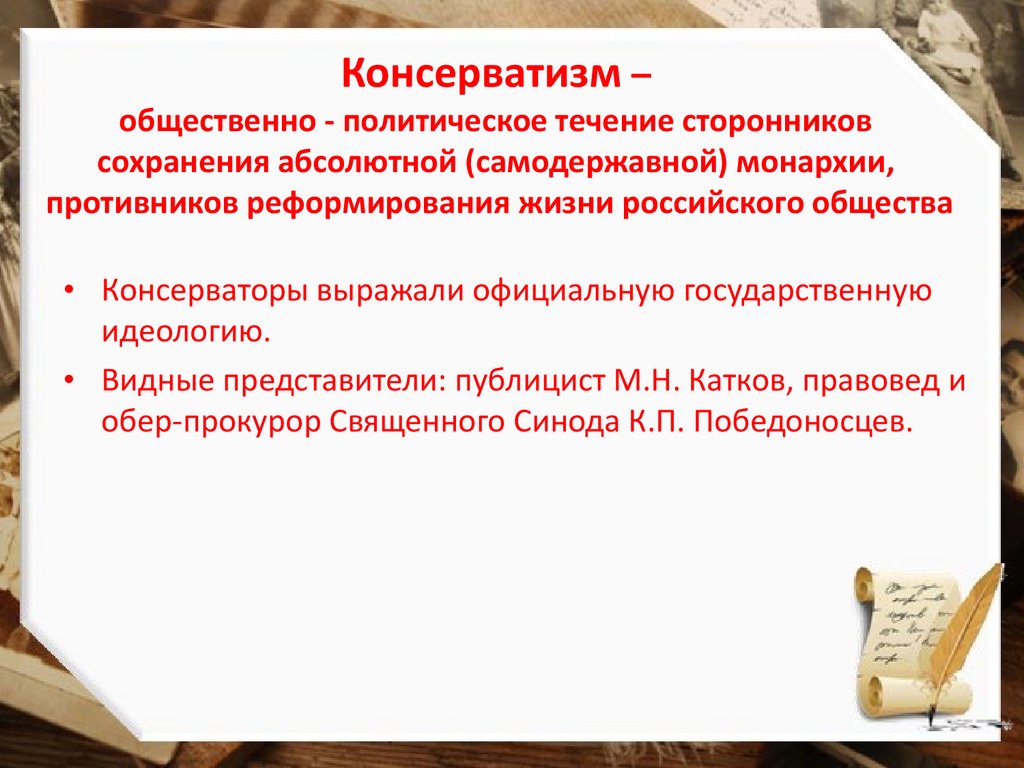 Консерватизм –
общественно - политическое течение сторонников сохранения абсолютной (самодержавной) монархии, противников реформирования жизни российского общества

• Консерваторы выражали официальную государственную идеологию.
• Видные представители: публицист М.Н. Катков, правовед и обер-прокурор Священного Синода К.П. Победоносцев.